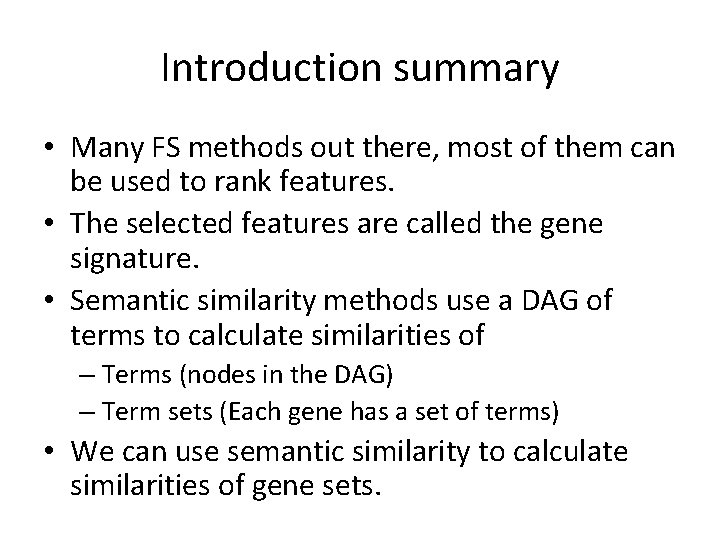 Introduction summary

• Many FS methods out there, most of them can be used to rank features.
• The selected features are called the gene signature.
• Semantic similarity methods use a DAG of terms to calculate similarities of
– Terms (nodes in the DAG)
– Term sets (Each gene has a set of terms)
• We can use semantic similarity to calculate similarities of gene sets.